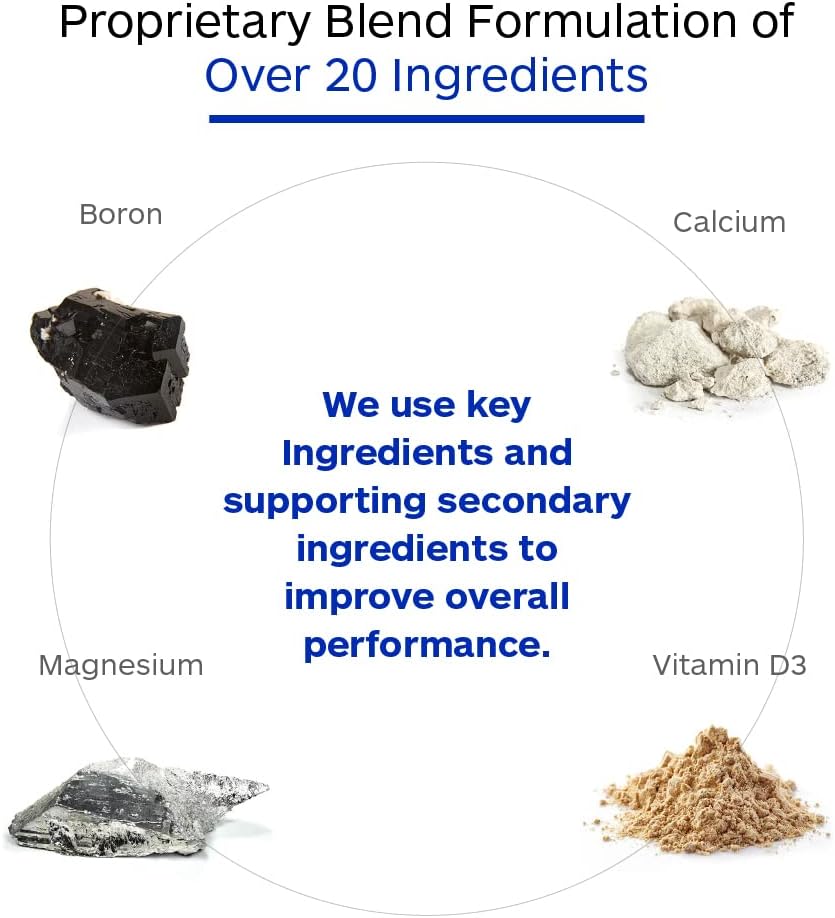 Proprietary Blend Formulation of
Over 20 Ingredients

Boron

Calcium

We use key Ingredients and supporting secondary ingredients to improve overall performance.

Magnesium

Vitamin D3